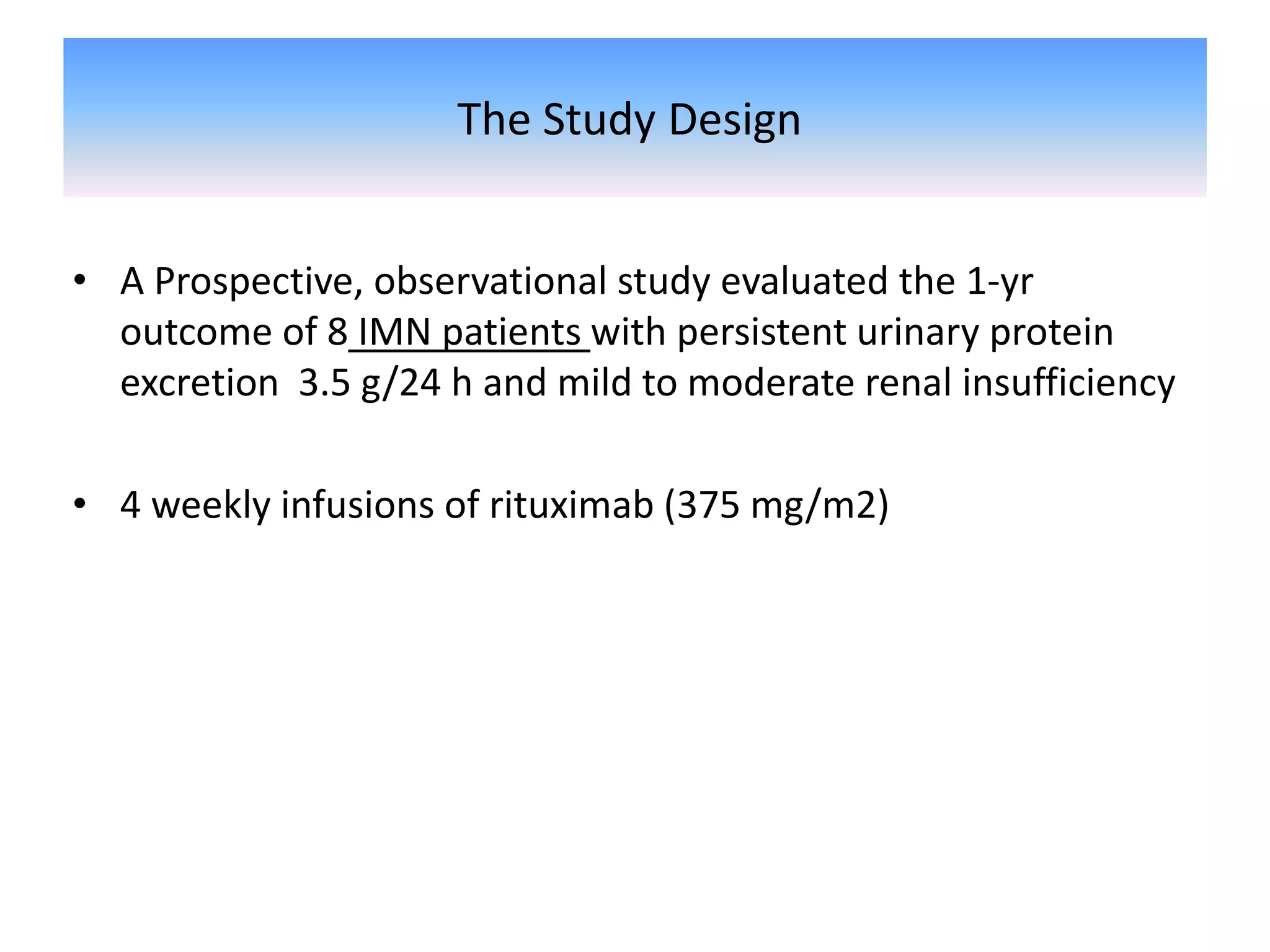 The Study Design

• A Prospective, observational study evaluated the 1-yr outcome of 8 IMN patients with persistent urinary protein excretion 3.5 g/24 h and mild to moderate renal insufficiency

• 4 weekly infusions of rituximab (375 mg/m2)